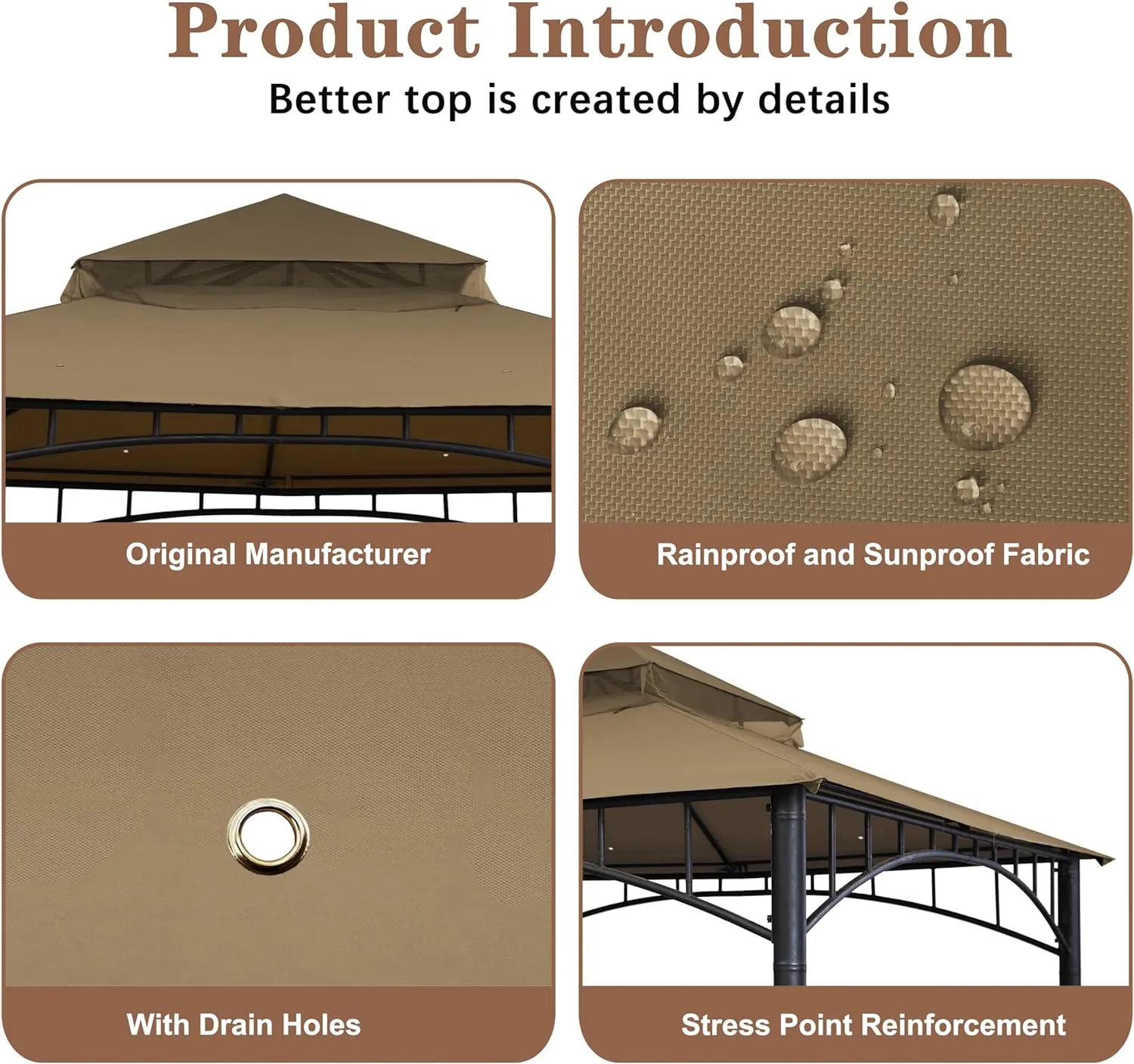 Product Introduction

Better top is created by details

Original Manufacturer

Rainproof and Sunproof Fabric

With Drain Holes

Stress Point Reinforcement